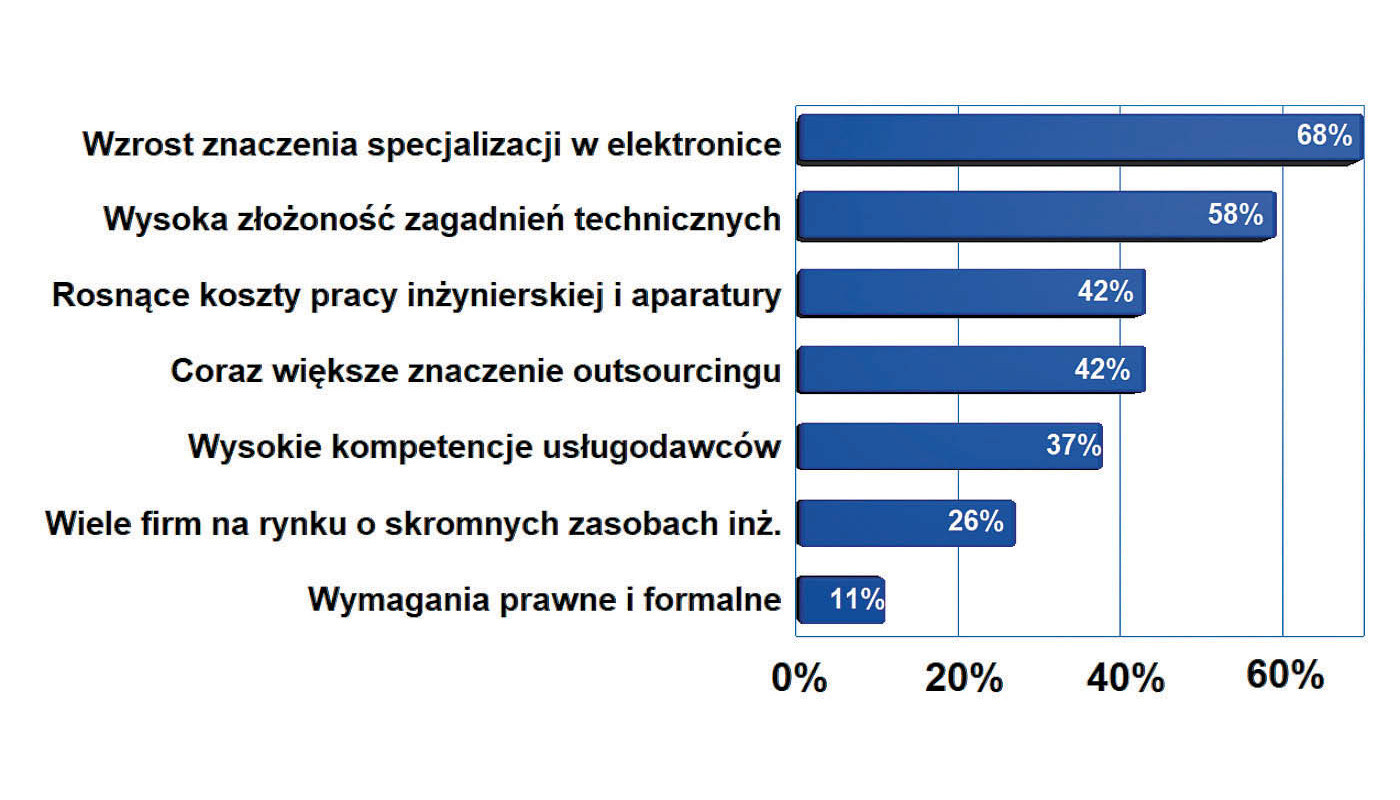 Wzrost znaczenia specjalizacji w elektronice 68%
Wysoka złożoność zagadnień technicznych 58%
Rosnące koszty pracy inżynierskiej i aparatury 42%
Coraz większe znaczenie outsourcingu 42%
Wysokie kompetencje usługodawców 37%
Wiele firm na rynku o skromnych zasobach inż. 26%
Wymagania prawne i formalne 11%

0% 20% 40% 60%